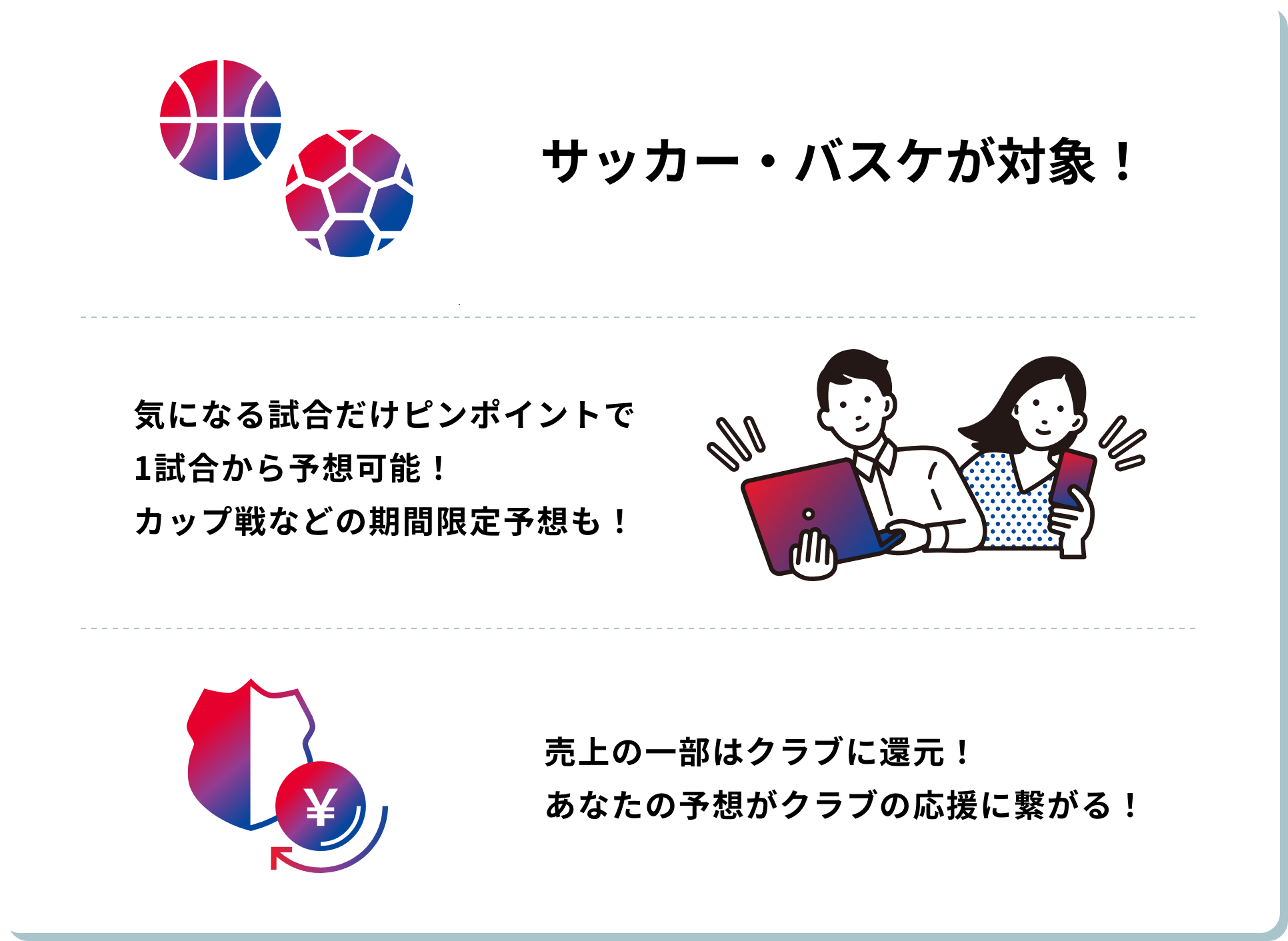 サッカー・バスケが対象！

気になる試合だけピンポイントで
1試合から予想可能！
カップ戦などの期間限定予想も！

¥

売上の一部はクラブに還元！
あなたの予想がクラブの応援に繋がる！